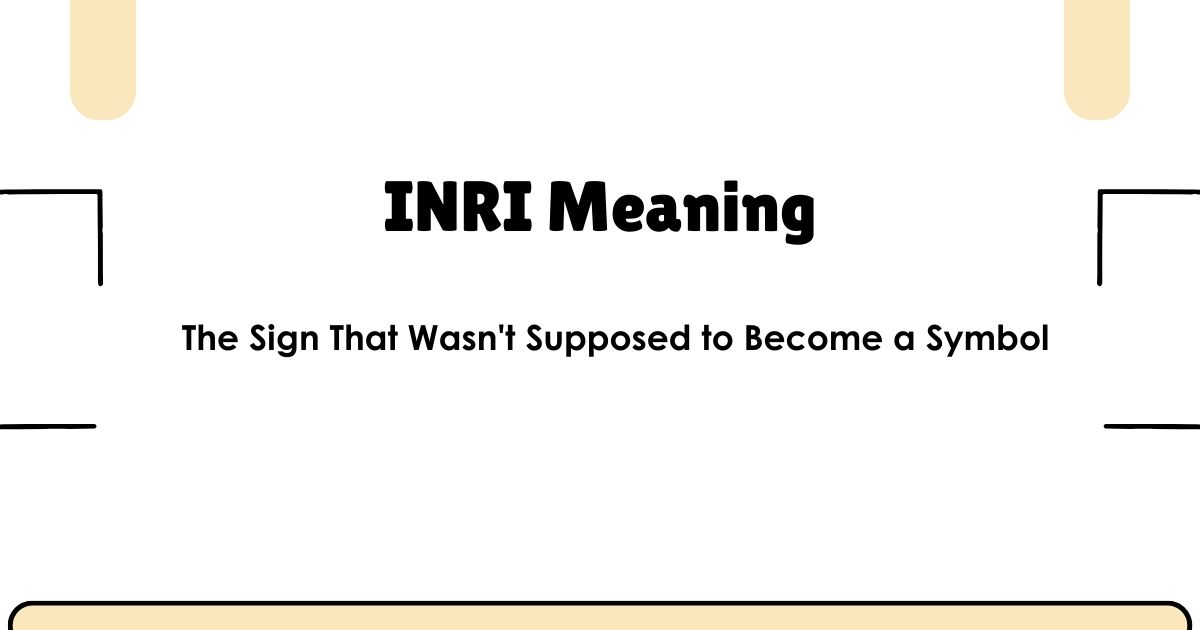 INRI Meaning

The Sign That Wasn't Supposed to Become a Symbol